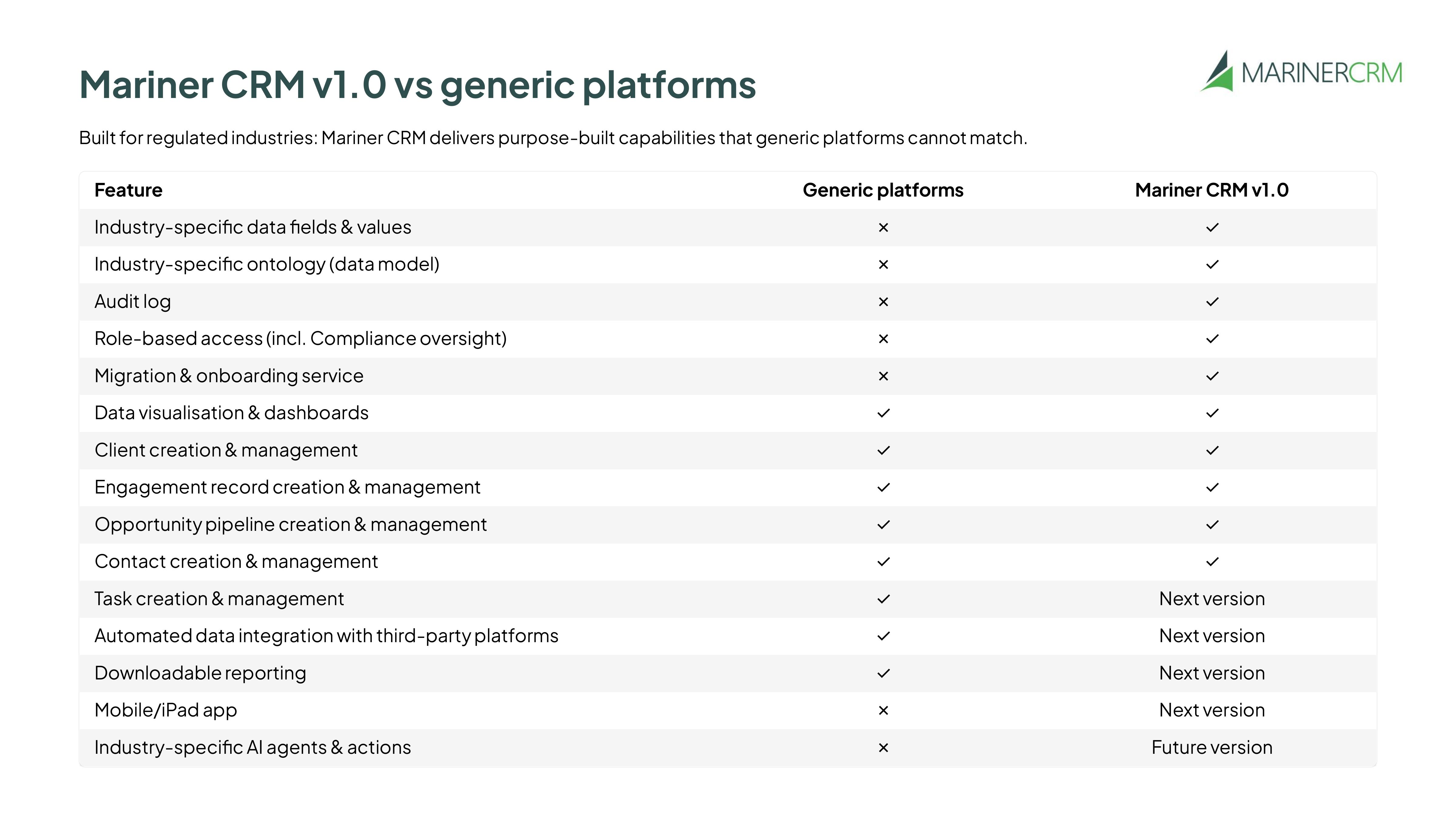 Mariner CRM v1.0 vs generic platforms

MARINERCRM

Built for regulated industries: Mariner CRM delivers purpose-built capabilities that generic platforms cannot match.

| Feature | Generic platforms | Mariner CRM v1.0 |
|---|---|---|
| Industry-specific data fields & values | × | ✓ |
| Industry-specific ontology (data model) | × | ✓ |
| Audit log | × | ✓ |
| Role-based access (incl. Compliance oversight) | × | ✓ |
| Migration & onboarding service | × | ✓ |
| Data visualisation & dashboards | ✓ | ✓ |
| Client creation & management | ✓ | ✓ |
| Engagement record creation & management | ✓ | ✓ |
| Opportunity pipeline creation & management | ✓ | ✓ |
| Contact creation & management | ✓ | ✓ |
| Task creation & management | ✓ | Next version |
| Automated data integration with third-party platforms | ✓ | Next version |
| Downloadable reporting | ✓ | Next version |
| Mobile/iPad app | × | Next version |
| Industry-specific AI agents & actions | × | Future version |